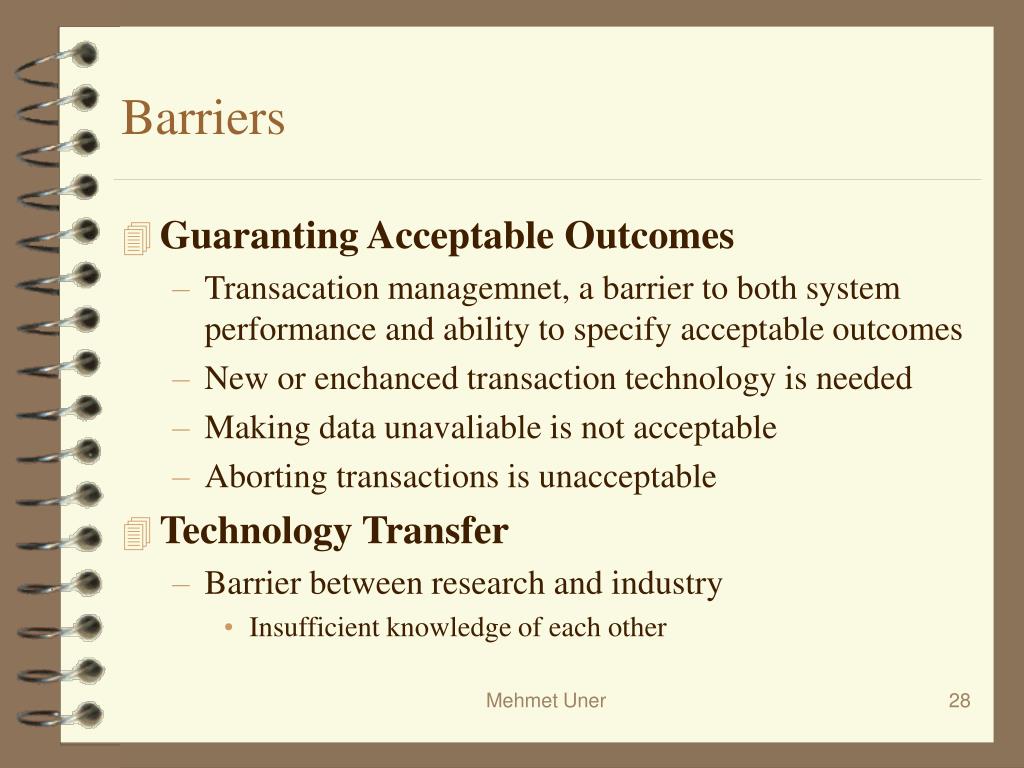 Barriers

Guaranting Acceptable Outcomes
– Transacation managemnet, a barrier to both system performance and ability to specify acceptable outcomes
– New or enchanced transaction technology is needed
– Making data unavaliable is not acceptable
– Aborting transactions is unacceptable

Technology Transfer
– Barrier between research and industry
• Insufficient knowledge of each other

Mehmet Uner

28